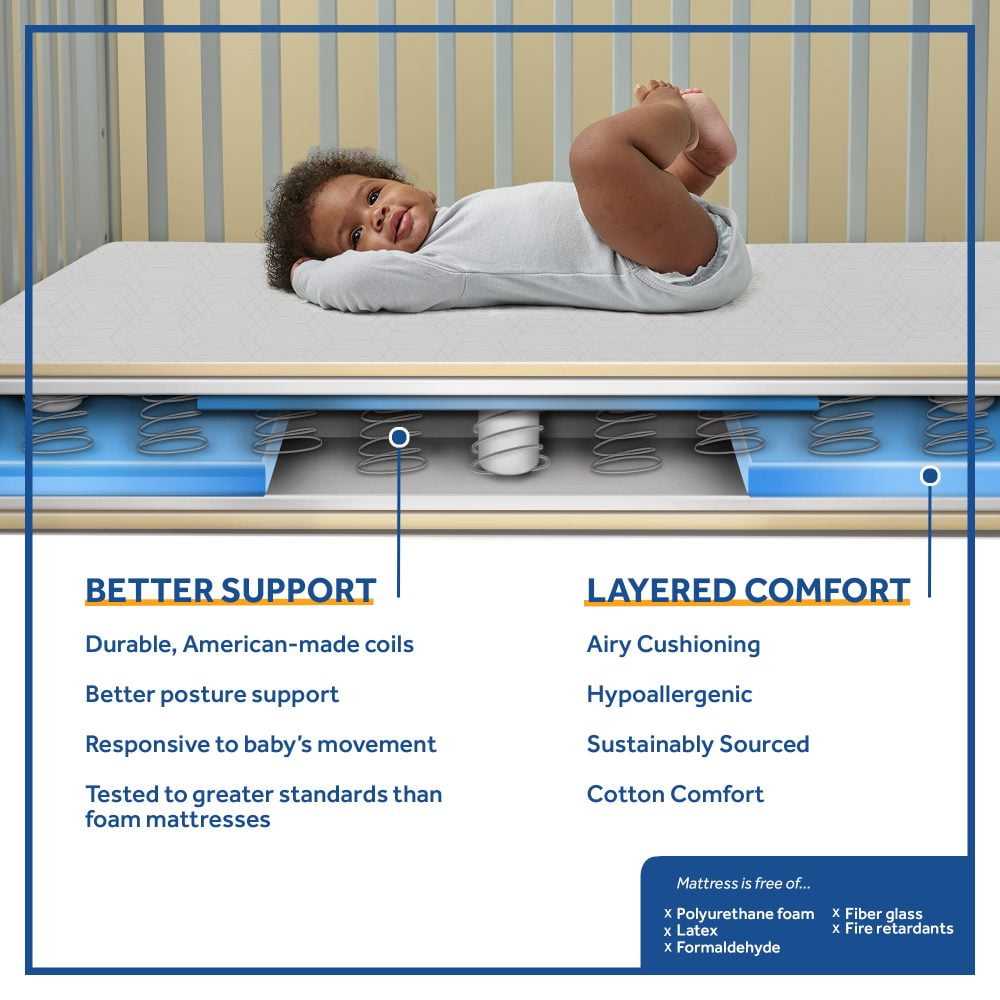 BETTER SUPPORT

Durable, American-made coils

Better posture support

Responsive to baby's movement

Tested to greater standards than foam mattresses

LAYERED COMFORT

Airy Cushioning

Hypoallergenic

Sustainably Sourced

Cotton Comfort

Mattress is free of...

x Polyurethane foam
x Latex
x Formaldehyde
x Fiber glass
x Fire retardants